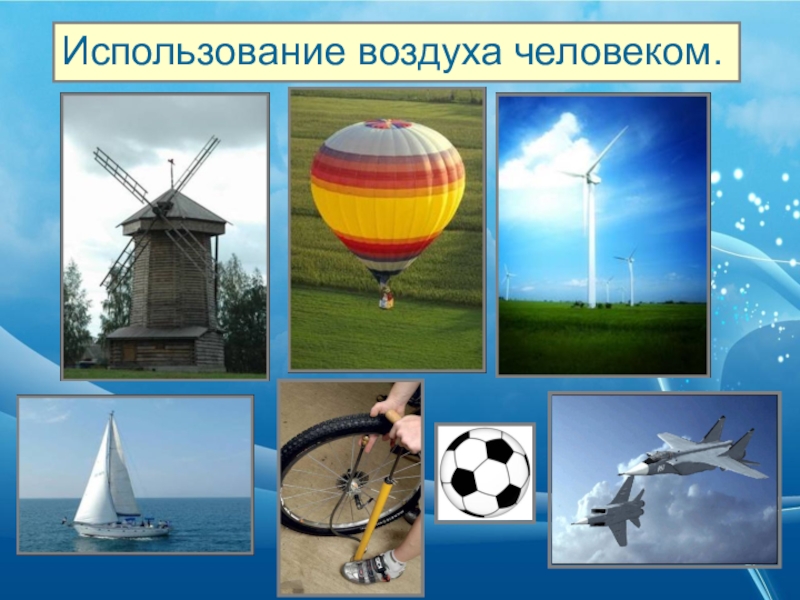 Использование воздуха человеком.